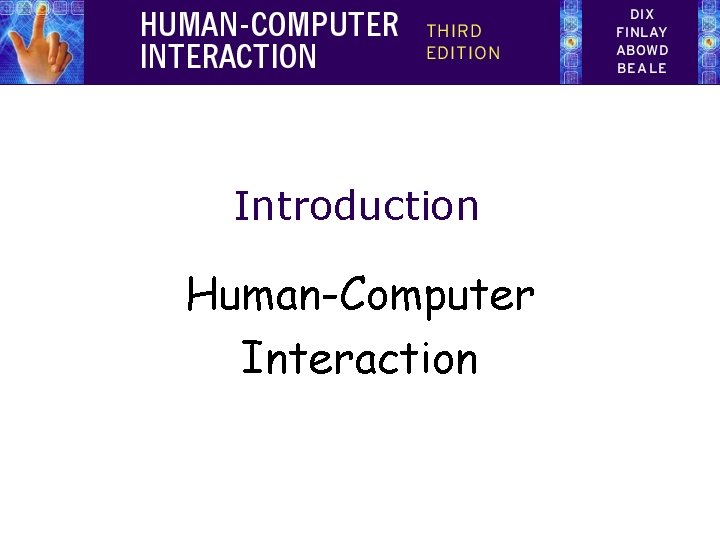 HUMAN-COMPUTER INTERACTION

THIRD EDITION

DIX
FINLAY
ABOWD
BEALE

Introduction

Human-Computer Interaction